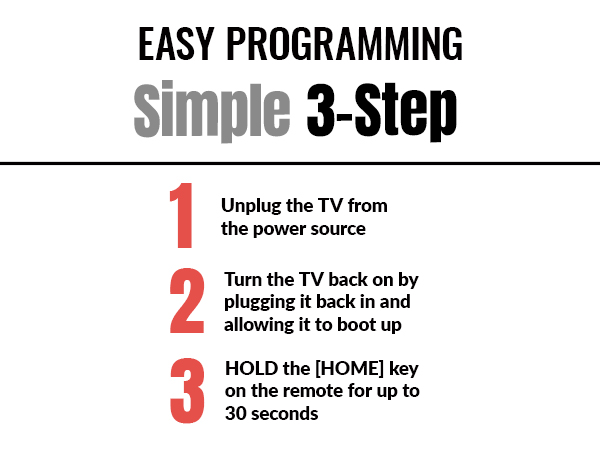 EASY PROGRAMMING

Simple 3-Step

1 Unplug the TV from the power source

2 Turn the TV back on by plugging it back in and allowing it to boot up

3 HOLD the [HOME] key on the remote for up to 30 seconds